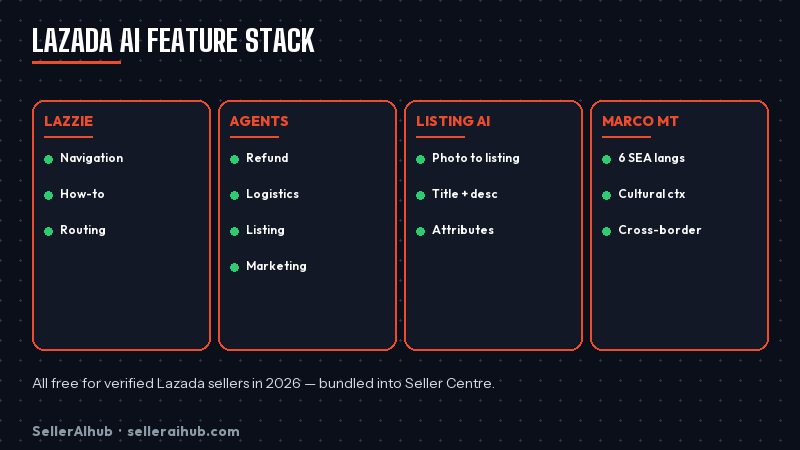 LAZADA AI FEATURE STACK

LAZZIE
Navigation
How-to
Routing

AGENTS
Refund
Logistics
Listing
Marketing

LISTING AI
Photo to listing
Title + desc
Attributes

MARCO MT
6 SEA langs
Cultural ctx
Cross-border

All free for verified Lazada sellers in 2026 — bundled into Seller Centre.

SellerAIhub · selleraihub.com